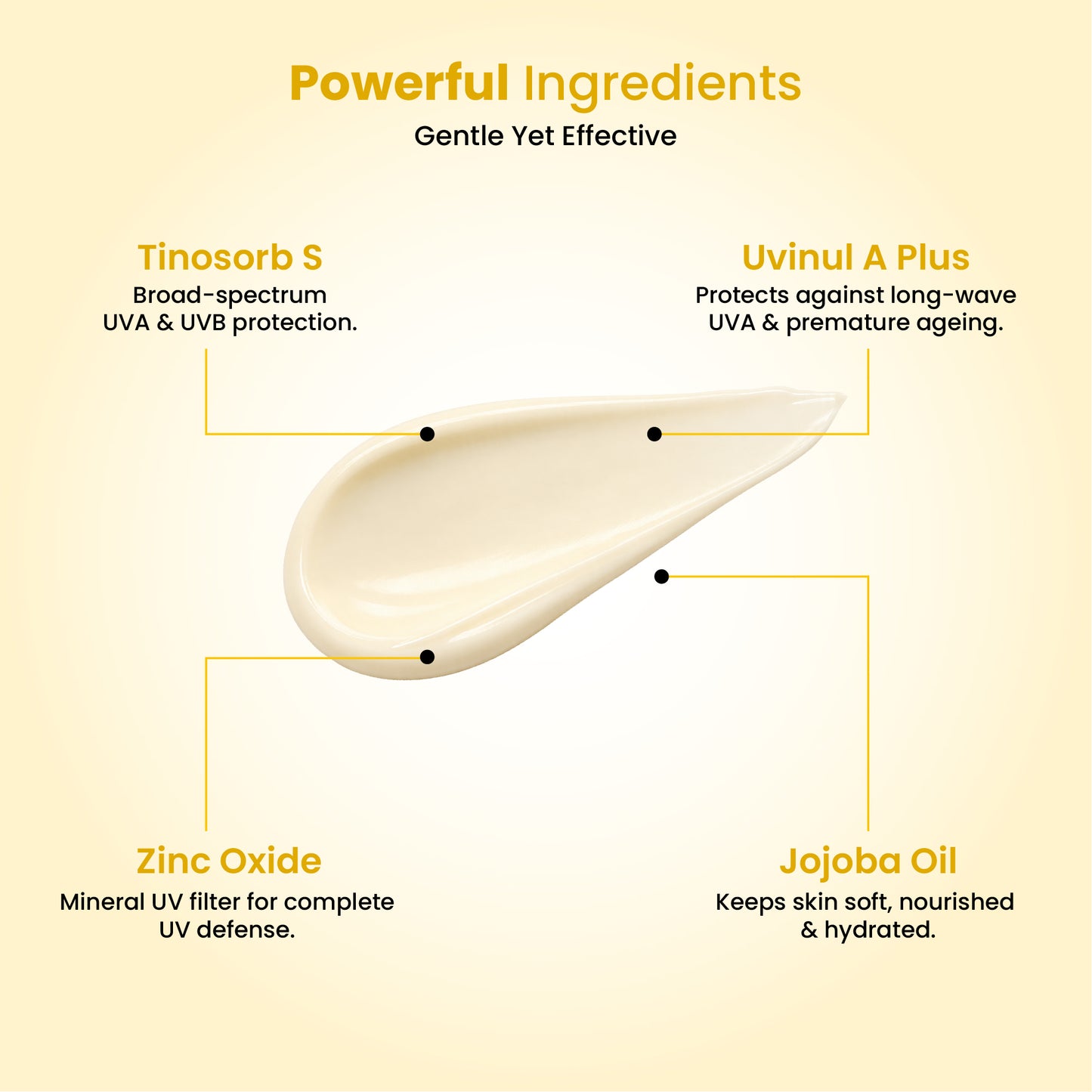 Powerful Ingredients
Gentle Yet Effective

Tinosorb S
Broad-spectrum UVA & UVB protection.

Uvinul A Plus
Protects against long-wave UVA & premature ageing.

Zinc Oxide
Mineral UV filter for complete UV defense.

Jojoba Oil
Keeps skin soft, nourished & hydrated.